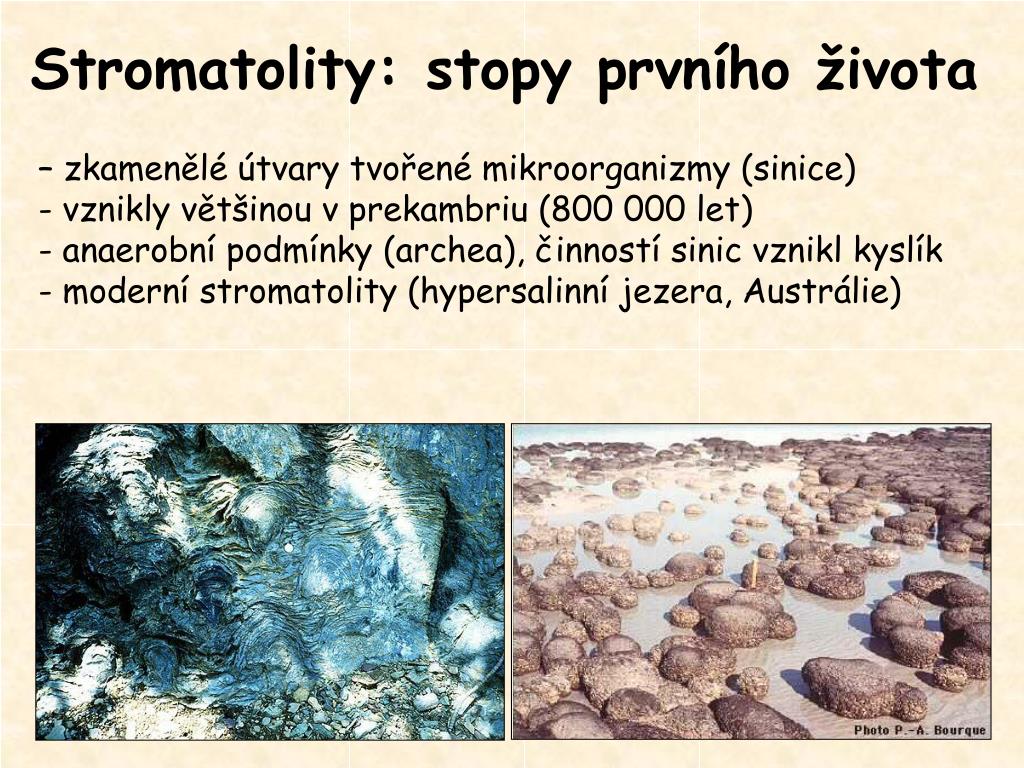 Stromatolity: stopy prvního života

– zkamenělé útvary tvořené mikroorganizmy (sinice)
- vznikly většinou v prekambriu (800 000 let)
- anaerobní podmínky (archea), činností sinic vznikl kyslík
- moderní stromatolity (hypersalinní jezera, Austrálie)

Photo P.-A. Bourque